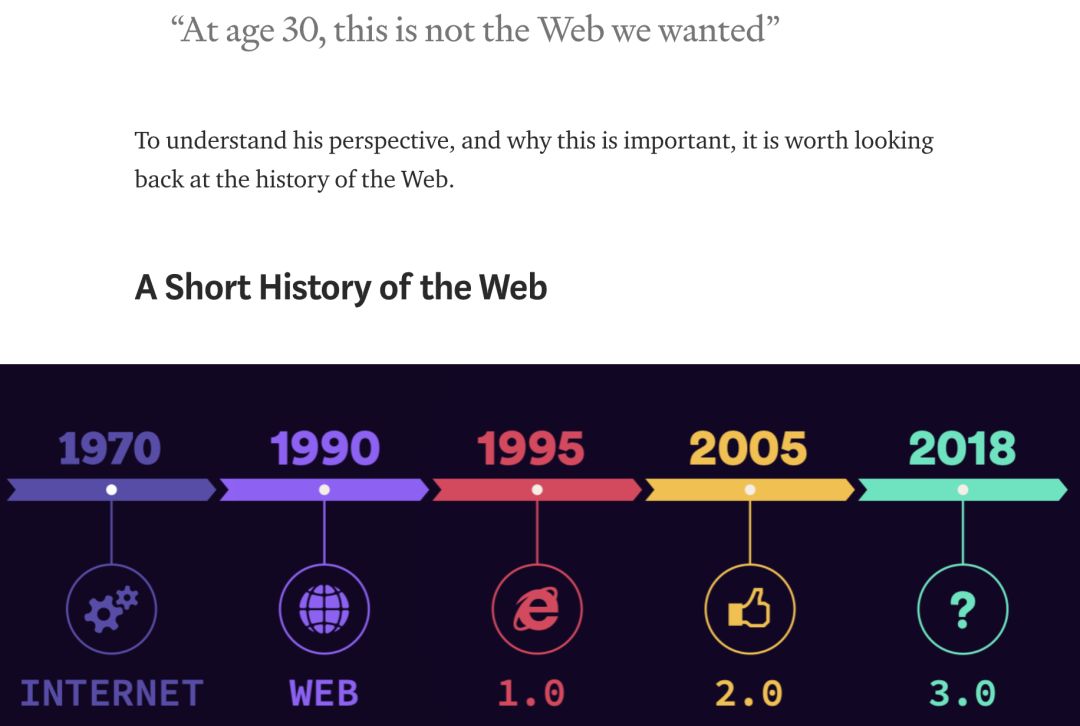 “At age 30, this is not the Web we wanted”

To understand his perspective, and why this is important, it is worth looking back at the history of the Web.

A Short History of the Web

1970 1990 1995 2005 2018

?

INTERNET WEB 1.0 2.0 3.0